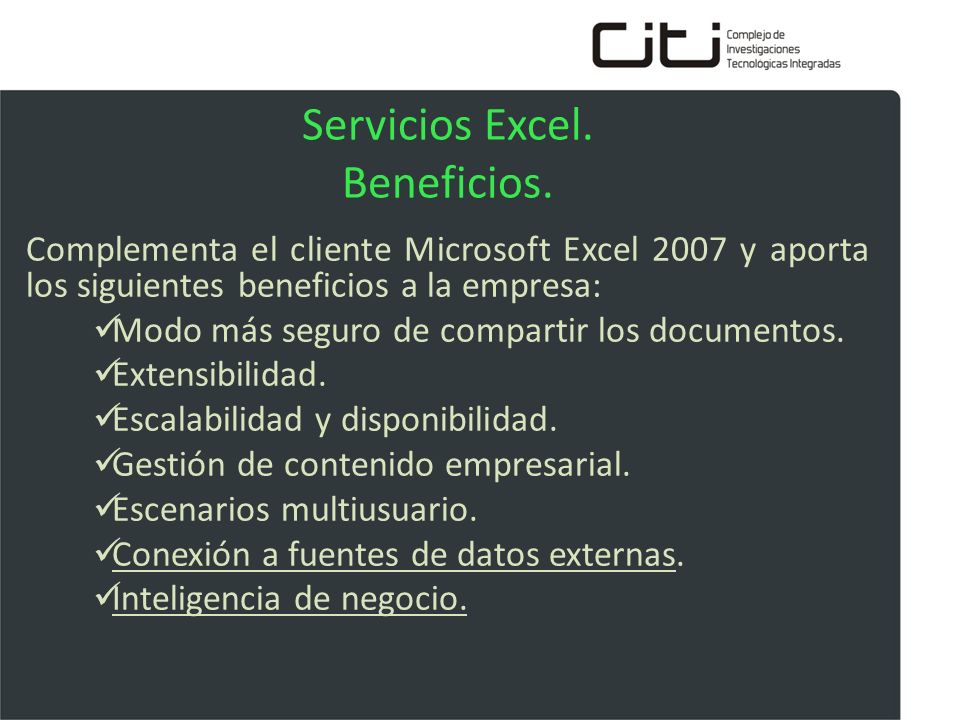 citi Complejo de Investigaciones Tecnologicas Integradas

Servicios Excel.
Beneficios.

Complementa el cliente Microsoft Excel 2007 y aporta los siguientes beneficios a la empresa:

✓Modo más seguro de compartir los documentos.
✓Extensibilidad.
✓Escalabilidad y disponibilidad.
✓Gestión de contenido empresarial.
✓Escenarios multiusuario.
✓Conexión a fuentes de datos externas.
✓Inteligencia de negocio.